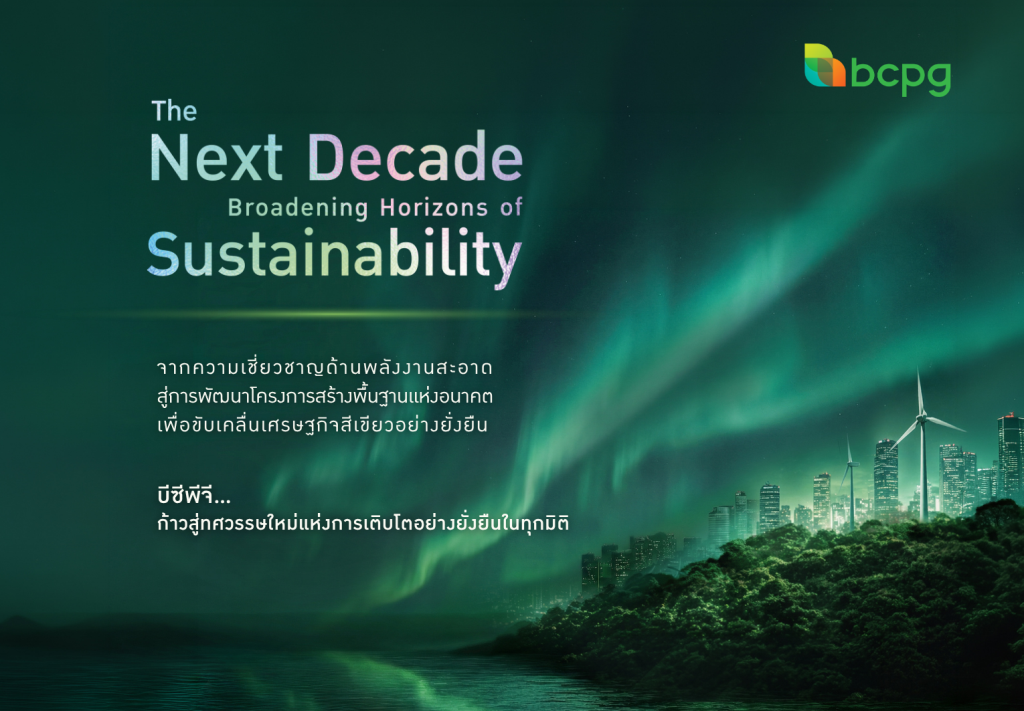 bcpg

The Next Decade
Broadening Horizons of
Sustainability

จากความเชี่ยวชาญด้านพลังงานสะอาด
สู่การพัฒนาโครงการสร้างพื้นฐานแห่งอนาคต
เพื่อขับเคลื่อนเศรษฐกิจสีเขียวอย่างยั่งยืน

บีซีพีจี...
ก้าวสู่ทศวรรษใหม่แห่งการเติบโตอย่างยั่งยืนในทุกมิติ